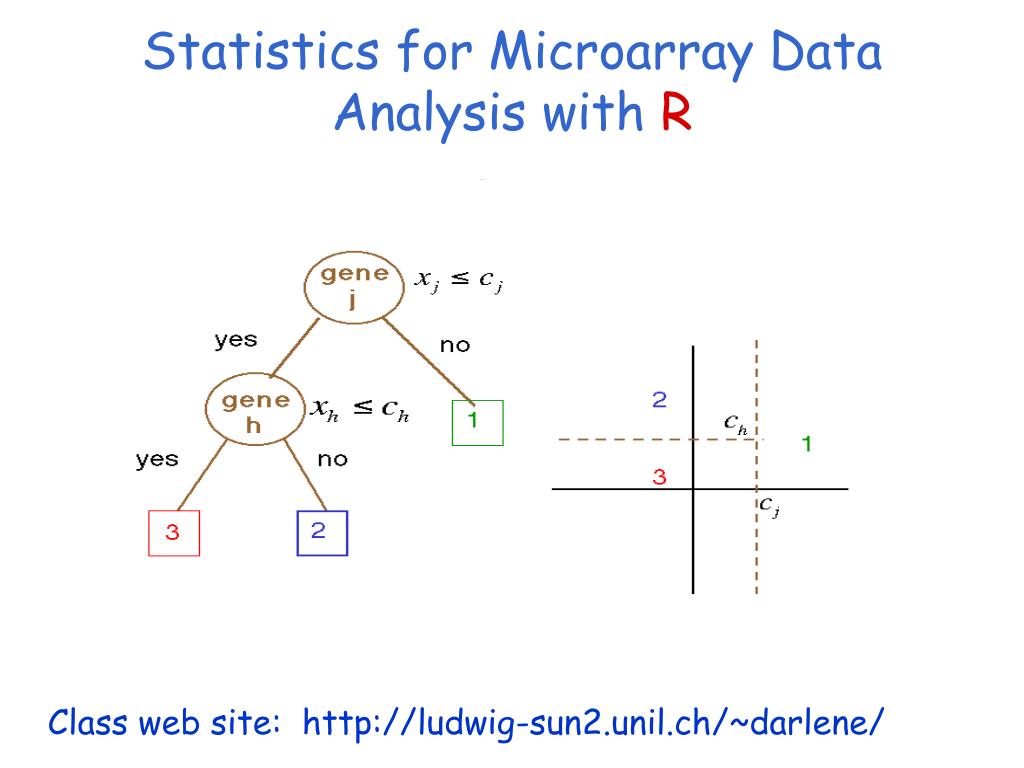 Statistics for Microarray Data Analysis with R

gene j $x_j \leq c_j$

yes

no

gene h $x_h \leq c_h$

1

yes

no

3

2

2

$c_h$

1

3

$c_j$

Class web site: http://ludwig-sun2.unil.ch/~darlene/